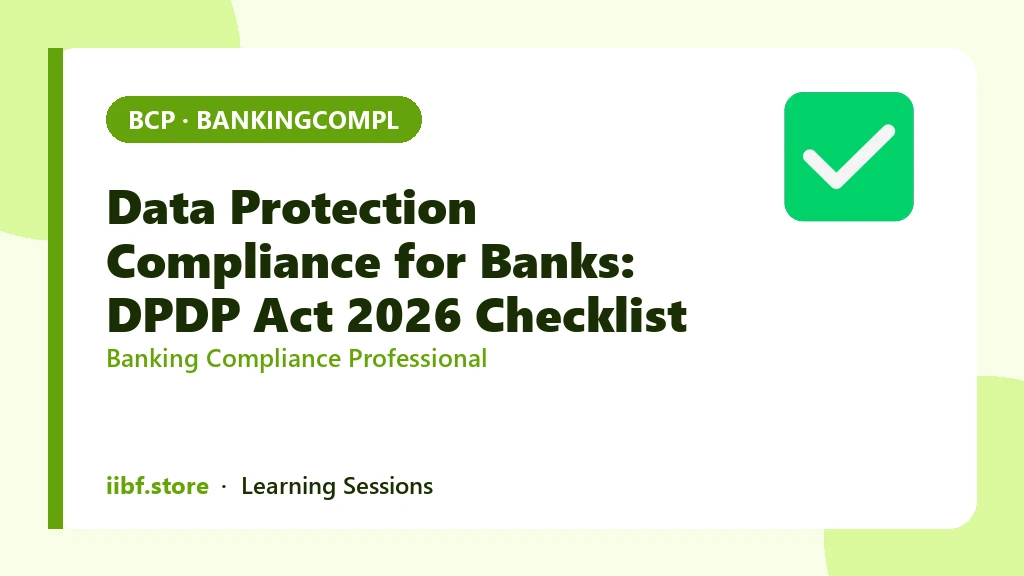 BCP · BANKINGCOMPL

Data Protection Compliance for Banks: DPDP Act 2026 Checklist

Banking Compliance Professional

iibf.store · Learning Sessions